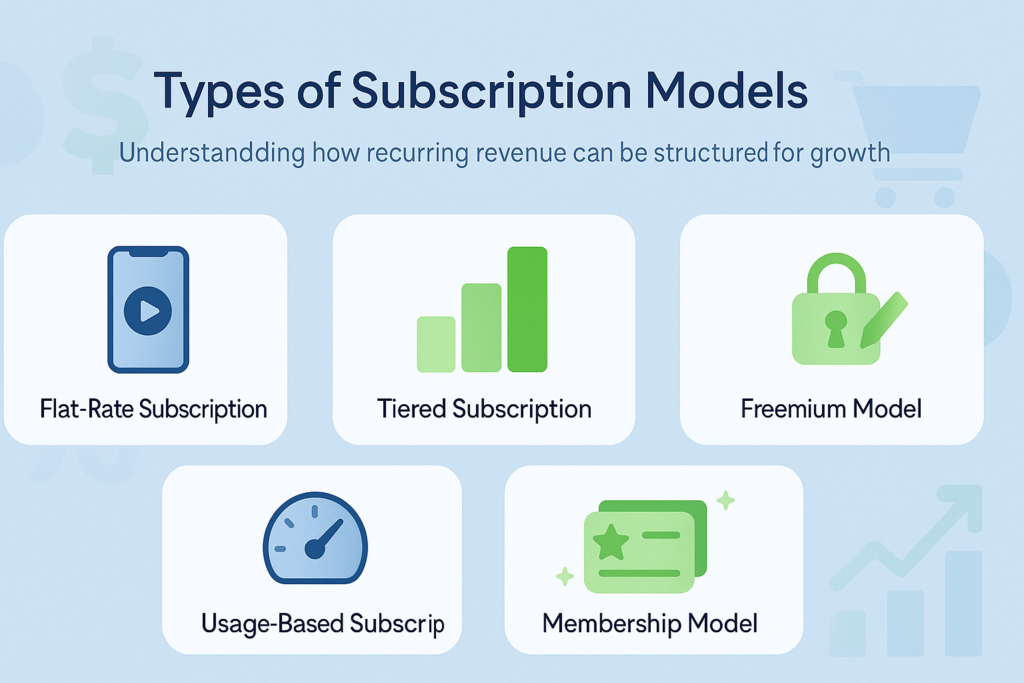 Types of Subscription Models

Understandding how recurring revenue can be structured for growth

Flat-Rate Subscription

Tiered Subscription

Freemium Model

Usage-Based Subscrip

Membership Model